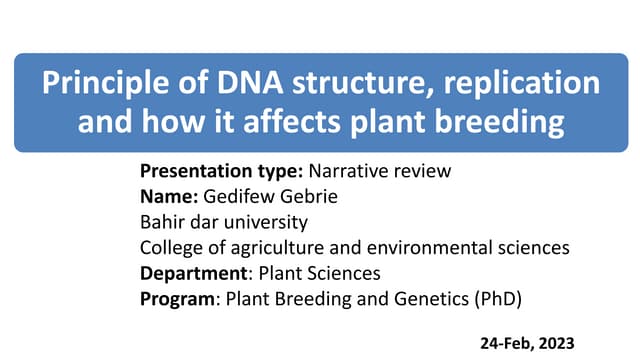 Principle of DNA structure, replication and how it affects plant breeding

Presentation type: Narrative review
Name: Gedifew Gebrie
Bahir dar university
College of agriculture and environmental sciences
Department: Plant Sciences
Program: Plant Breeding and Genetics (PhD)

24-Feb, 2023